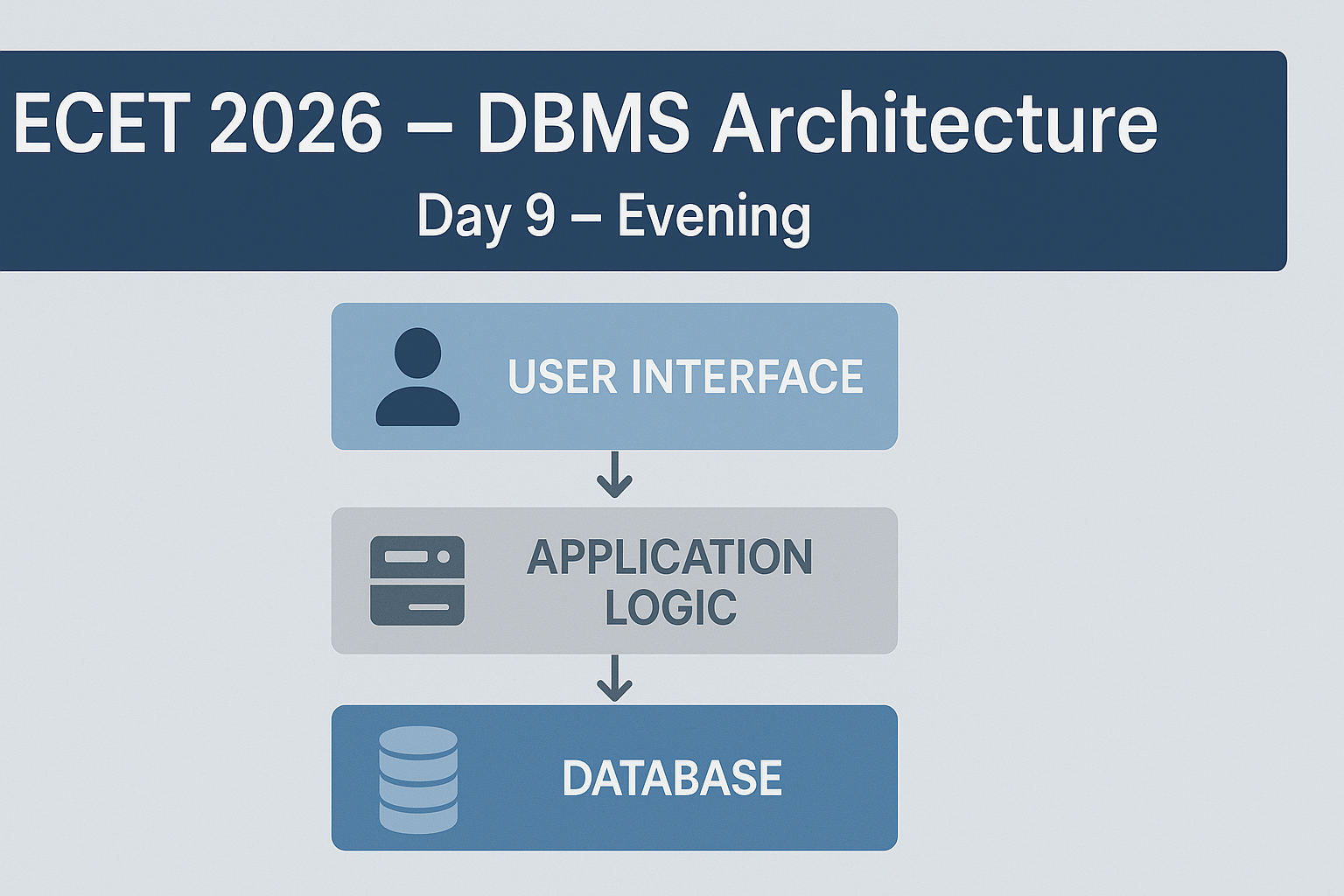 ECET 2026 – DBMS Architecture
Day 9 – Evening

USER INTERFACE

APPLICATION LOGIC

DATABASE